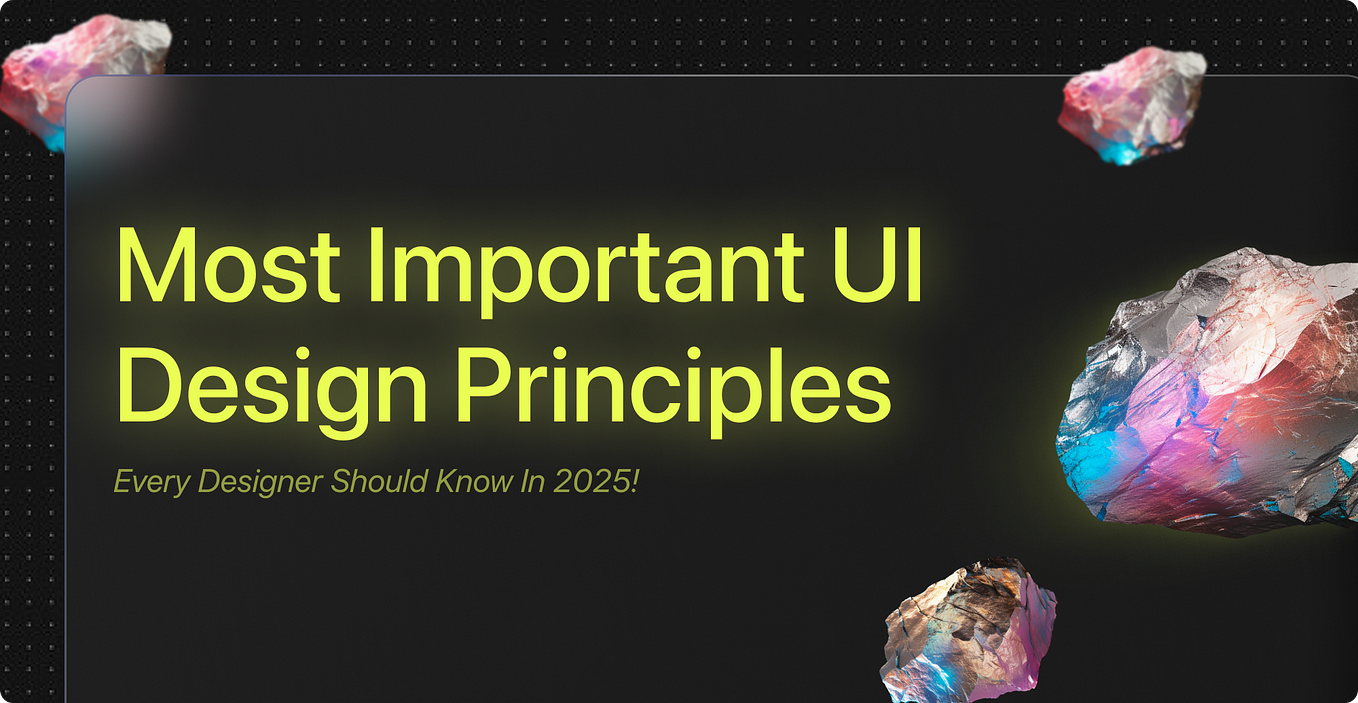 Most Important UI Design Principles

Every Designer Should Know In 2025!